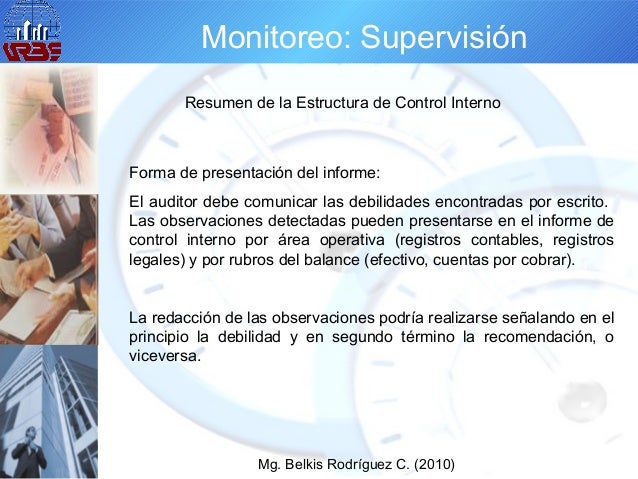 URBE

Monitoreo: Supervisión

Resumen de la Estructura de Control Interno

Forma de presentación del informe:

El auditor debe comunicar las debilidades encontradas por escrito. Las observaciones detectadas pueden presentarse en el informe de control interno por área operativa (registros contables, registros legales) y por rubros del balance (efectivo, cuentas por cobrar).

La redacción de las observaciones podría realizarse señalando en el principio la debilidad y en segundo término la recomendación, o viceversa.

Mg. Belkis Rodríguez C. (2010)